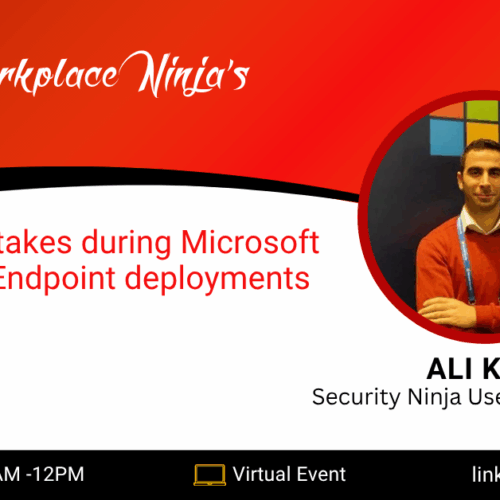 rkplace Ninja's

takes during Microsoft
Endpoint deployments

ALI K
Security Ninja Use

AM -12PM
Virtual Event
link